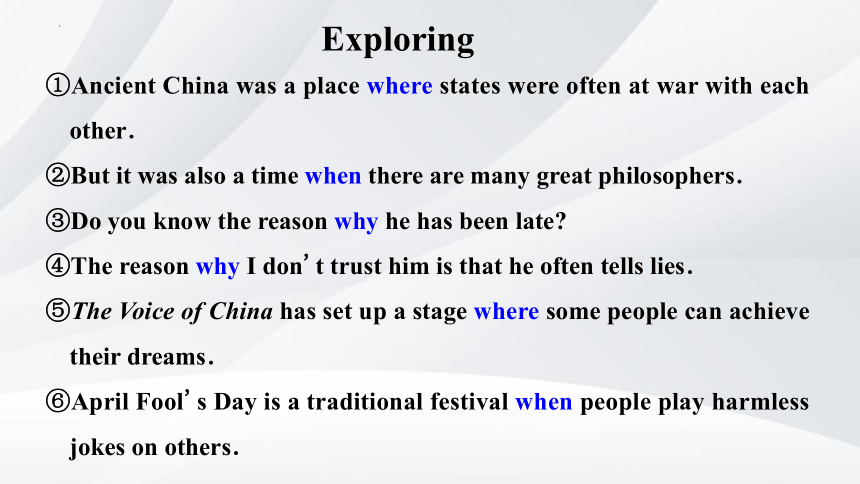 Exploring

①Ancient China was a place where states were often at war with each other.

②But it was also a time when there are many great philosophers.

③Do you know the reason why he has been late?

④The reason why I don’t trust him is that he often tells lies.

⑤The Voice of China has set up a stage where some people can achieve their dreams.

⑥April Fool’s Day is a traditional festival when people play harmless jokes on others.